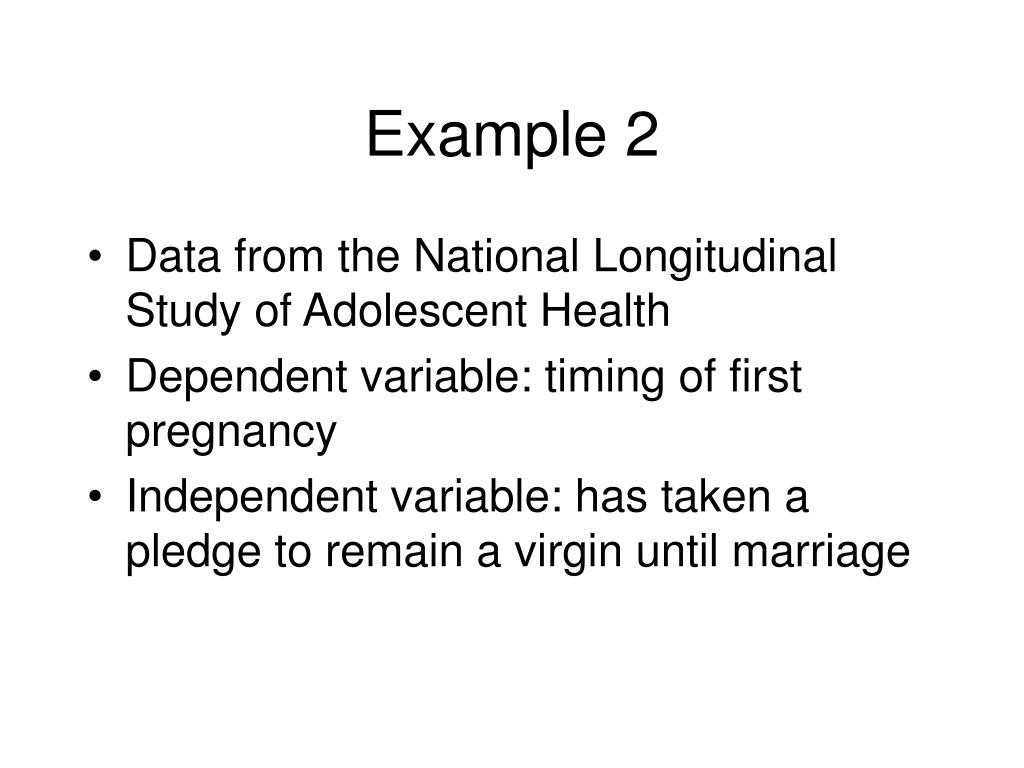 Example 2

• Data from the National Longitudinal Study of Adolescent Health
• Dependent variable: timing of first pregnancy
• Independent variable: has taken a pledge to remain a virgin until marriage